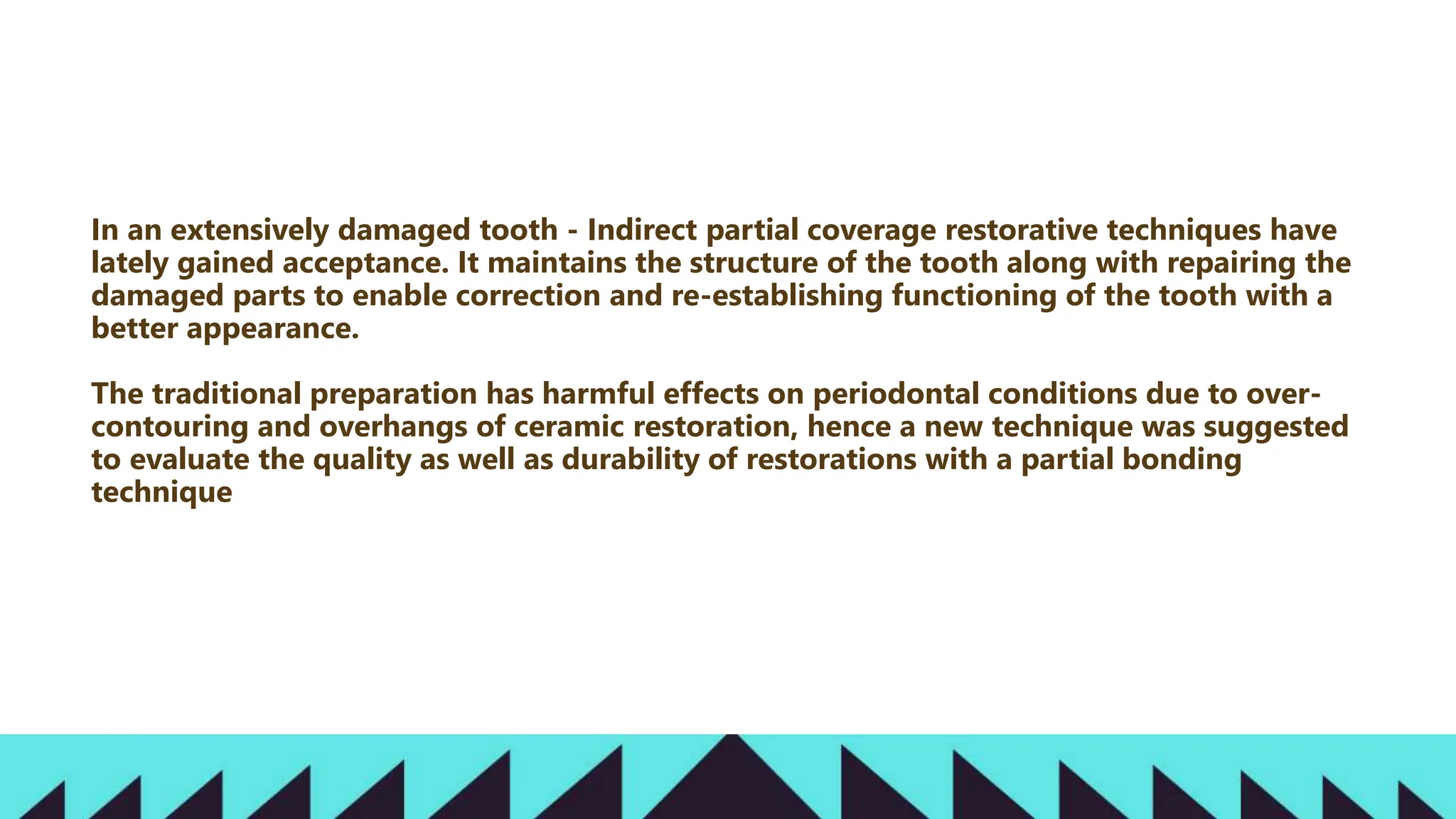 In an extensively damaged tooth - Indirect partial coverage restorative techniques have lately gained acceptance. It maintains the structure of the tooth along with repairing the damaged parts to enable correction and re-establishing functioning of the tooth with a better appearance.

The traditional preparation has harmful effects on periodontal conditions due to over-contouring and overhangs of ceramic restoration, hence a new technique was suggested to evaluate the quality as well as durability of restorations with a partial bonding technique